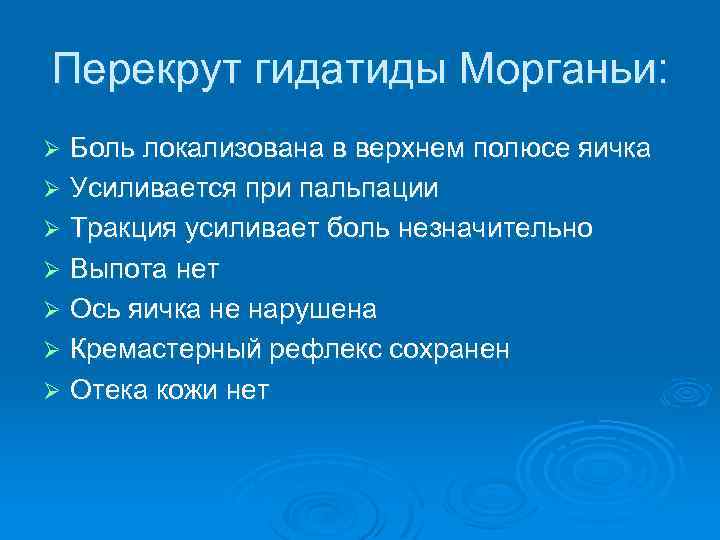 Перекрут гидатиды Морганьи:

➢ Боль локализована в верхнем полюсе яичка
➢ Усиливается при пальпации
➢ Тракция усиливает боль незначительно
➢ Выпота нет
➢ Ось яичка не нарушена
➢ Кремастерный рефлекс сохранен
➢ Отека кожи нет